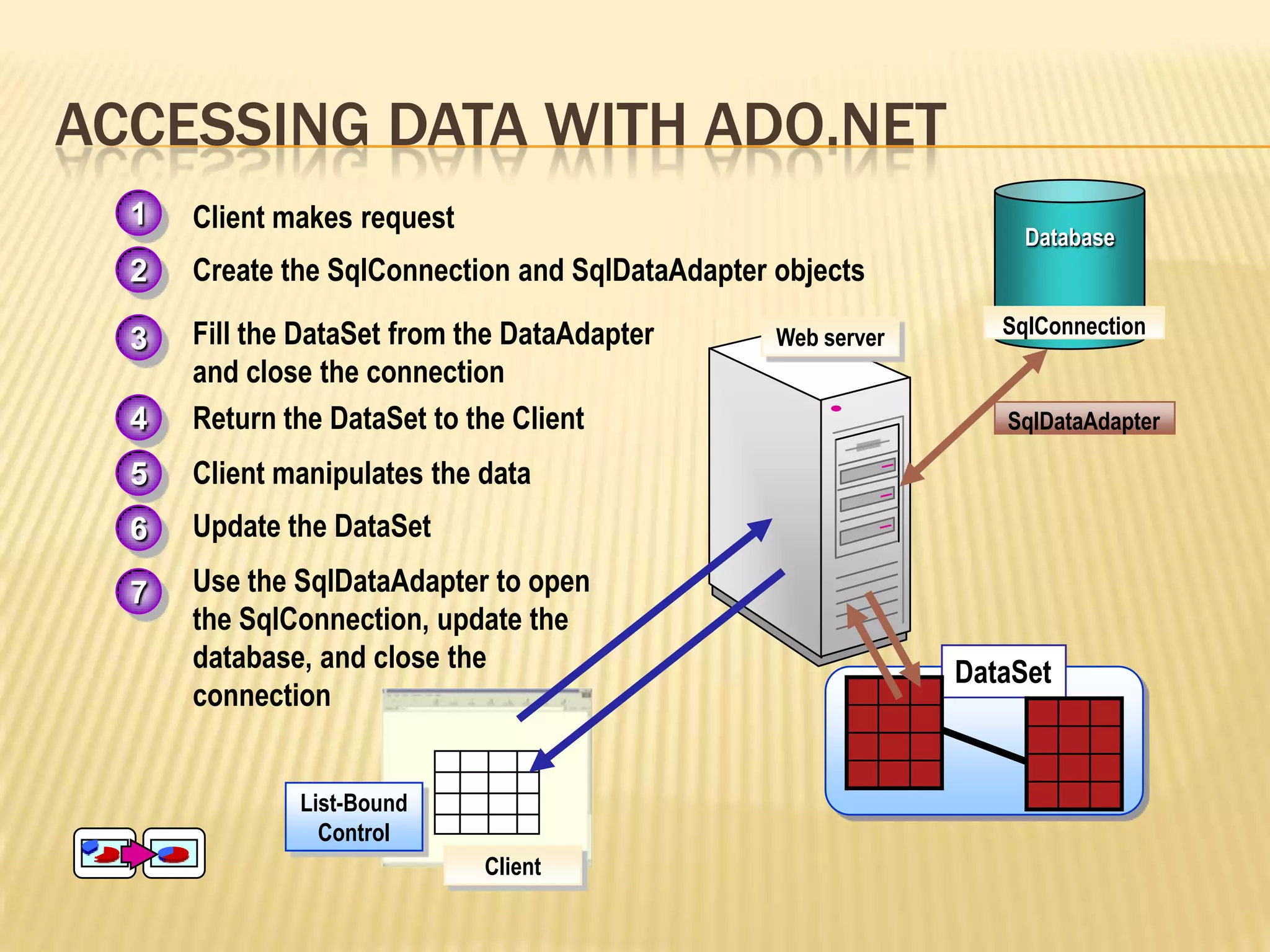 ACCESSING DATA WITH ADO.NET

1 Client makes request

2 Create the SqlConnection and SqlDataAdapter objects

3 Fill the DataSet from the DataAdapter and close the connection

4 Return the DataSet to the Client

5 Client manipulates the data

6 Update the DataSet

7 Use the SqlDataAdapter to open the SqlConnection, update the database, and close the connection

Database

SqlConnection

Web server

SqlDataAdapter

DataSet

List-Bound Control

Client